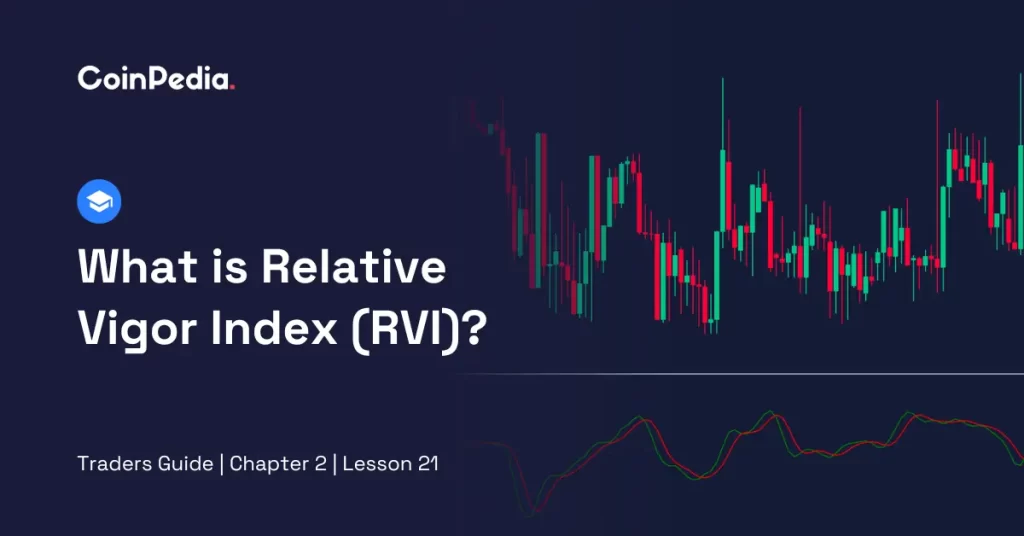 CoinPedia.

What is Relative Vigor Index (RVI)?

Traders Guide | Chapter 2 | Lesson 21